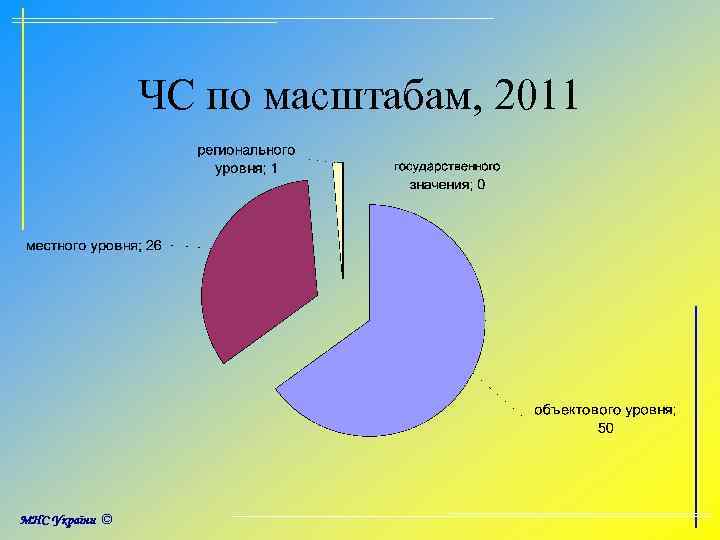 ЧС по масштабам, 2011

регионального уровня; 1

государственного значения; 0

местного уровня; 26

объектового уровня; 50

МНС України ©